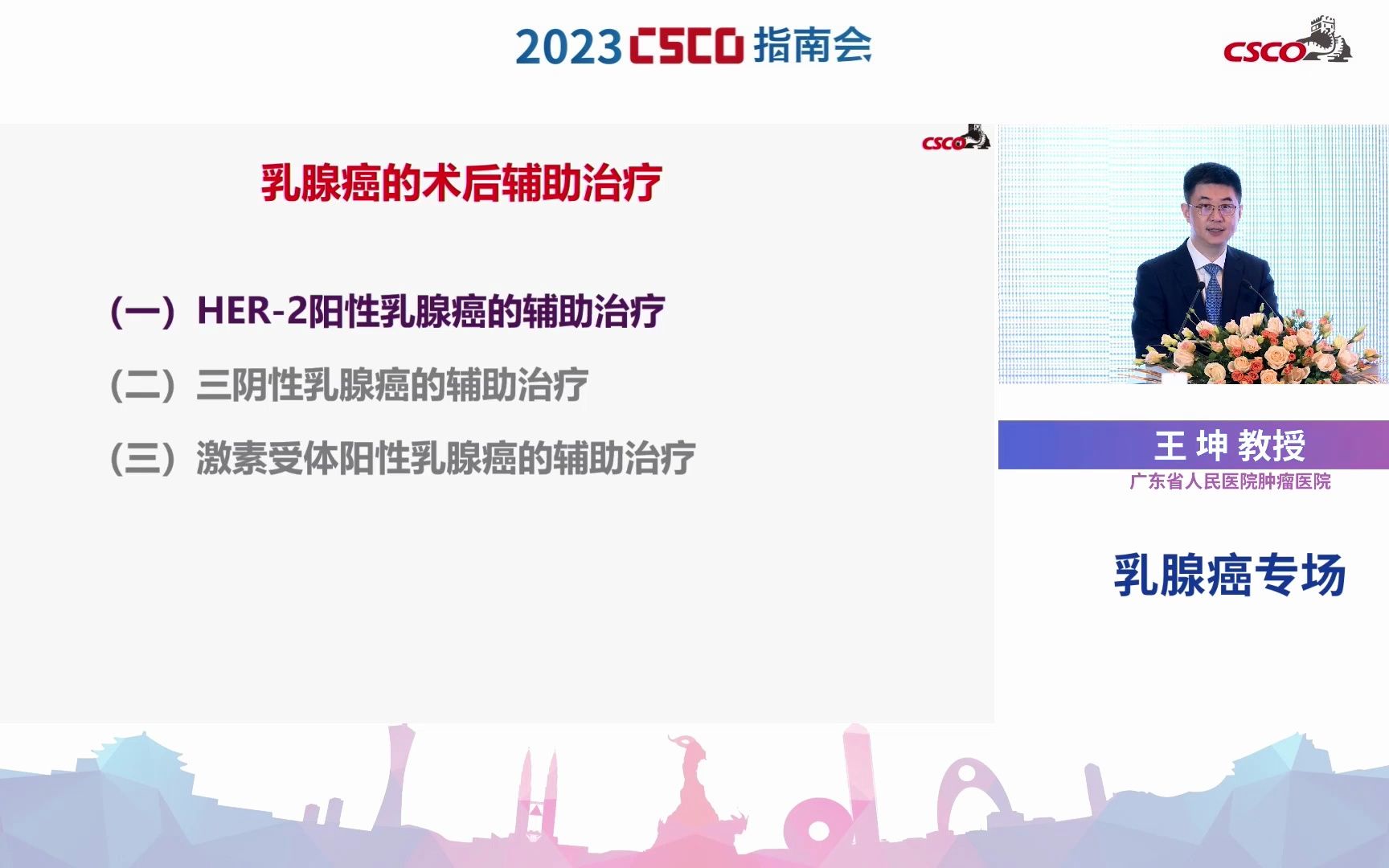 2023 CSCO 指南会

CSCO

CSCO

乳腺癌的术后辅助治疗

（一）HER-2阳性乳腺癌的辅助治疗

（二）三阴性乳腺癌的辅助治疗

（三）激素受体阳性乳腺癌的辅助治疗

王 坤 教授

广东省人民医院肿瘤医院

乳腺癌专场